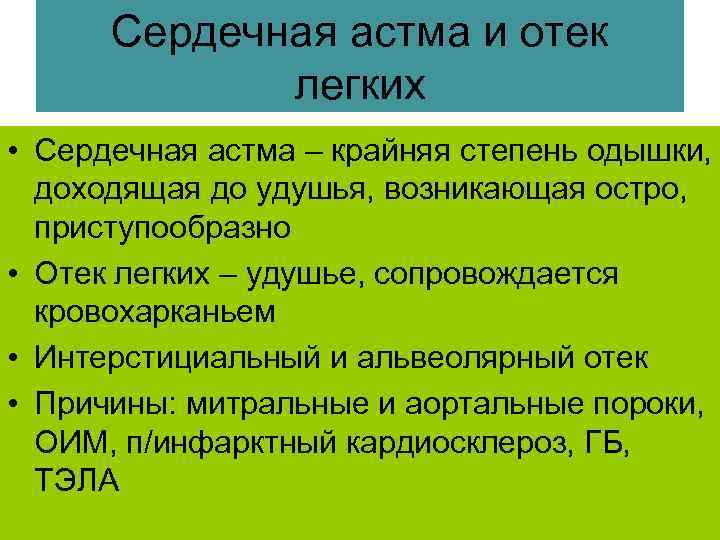 Сердечная астма и отек легких

• Сердечная астма – крайняя степень одышки, доходящая до удушья, возникающая остро, приступообразно
• Отек легких – удушье, сопровождается кровохарканьем
• Интерстициальный и альвеолярный отек
• Причины: митральные и аортальные пороки, ОИМ, п/инфарктный кардиосклероз, ГБ, ТЭЛА